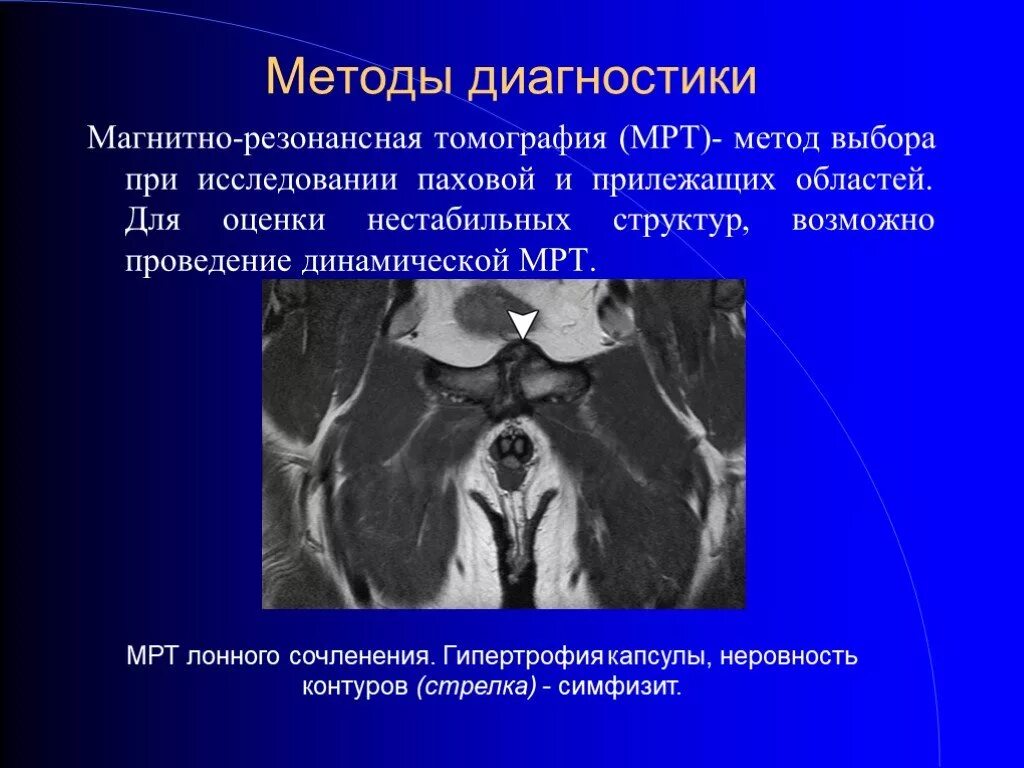 Методы диагностики

Магнитно-резонансная томография (МРТ)- метод выбора при исследовании паховой и прилежащих областей. Для оценки нестабильных структур, возможно проведение динамической МРТ.

МРТ лонного сочленения. Гипертрофия капсулы, неровность контуров (стрелка) - симфизит.